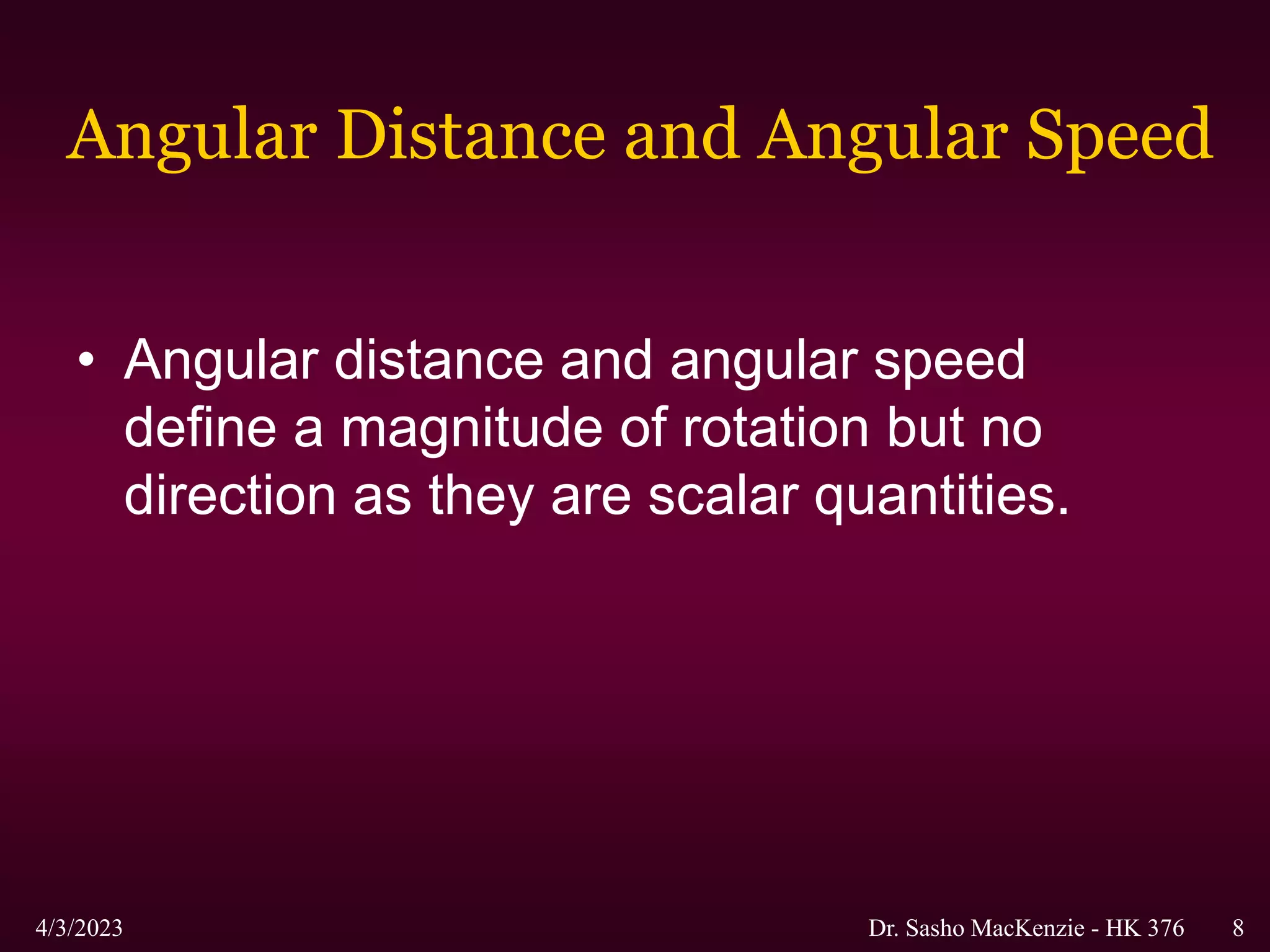 Angular Distance and Angular Speed

• Angular distance and angular speed define a magnitude of rotation but no direction as they are scalar quantities.

4/3/2023

Dr. Sasho MacKenzie - HK 376

8